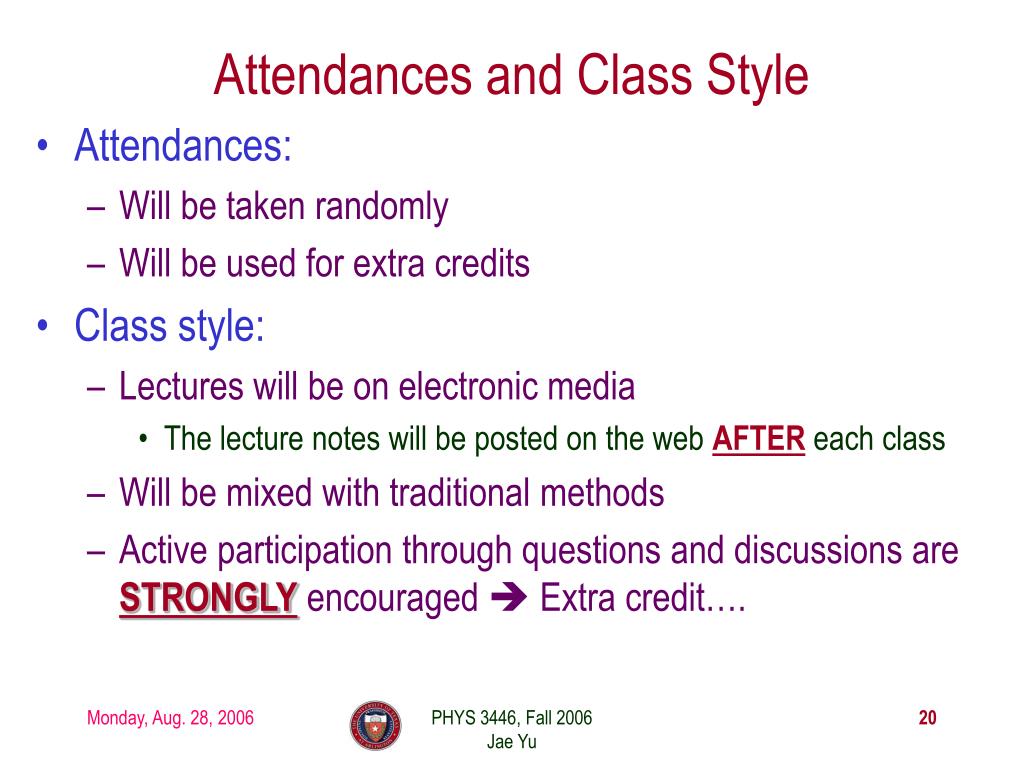 Attendances and Class Style

• Attendances:
– Will be taken randomly
– Will be used for extra credits
• Class style:
– Lectures will be on electronic media
• The lecture notes will be posted on the web AFTER each class
– Will be mixed with traditional methods
– Active participation through questions and discussions are STRONGLY encouraged ➔ Extra credit….

Monday, Aug. 28, 2006

PHYS 3446, Fall 2006
Jae Yu

20